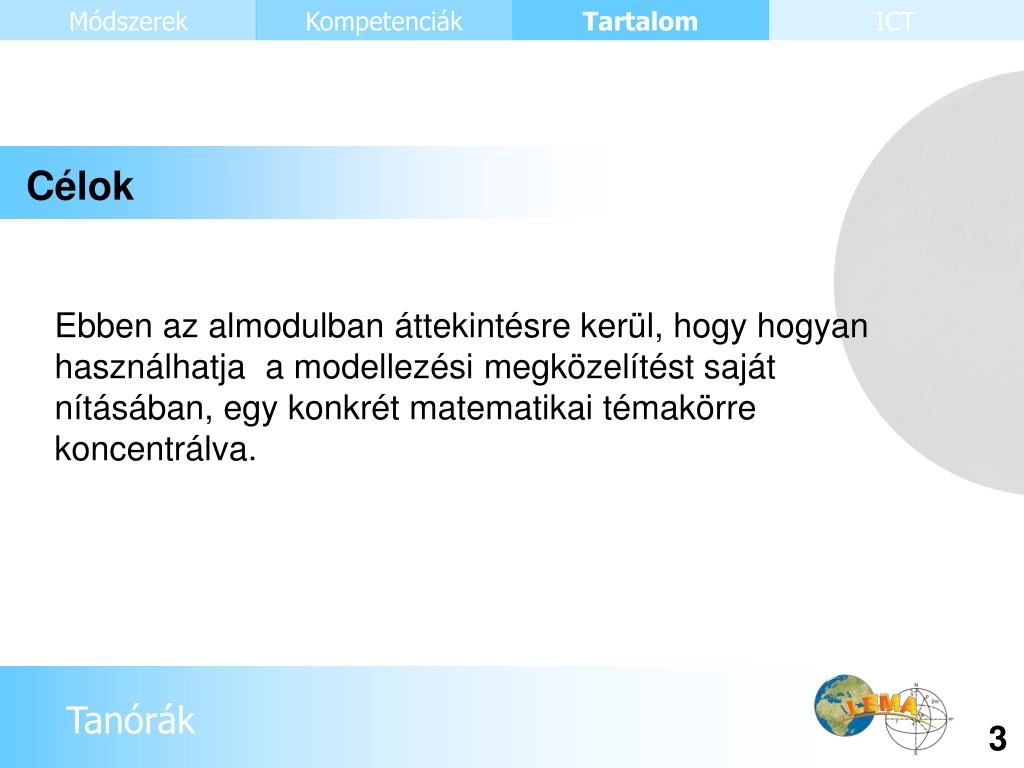 Módszerek Kompetenciák Tartalom ICT

Célok

Ebben az almodulban áttekintésre kerül, hogy hogyan használhatja a modellezési megközelítést saját nításában, egy konkrét matematikai témakörre koncentrálva.

Tanórák

LEMA

3